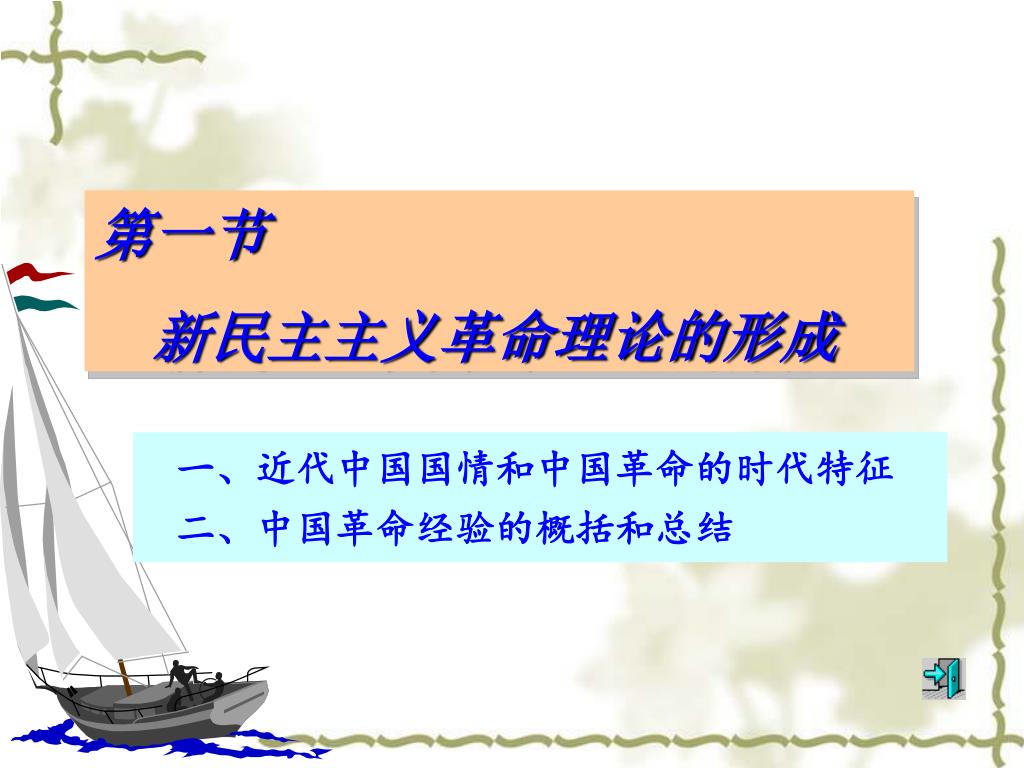 第一节
新民主主义革命理论的形成

一、近代中国国情和中国革命的时代特征
二、中国革命经验的概括和总结